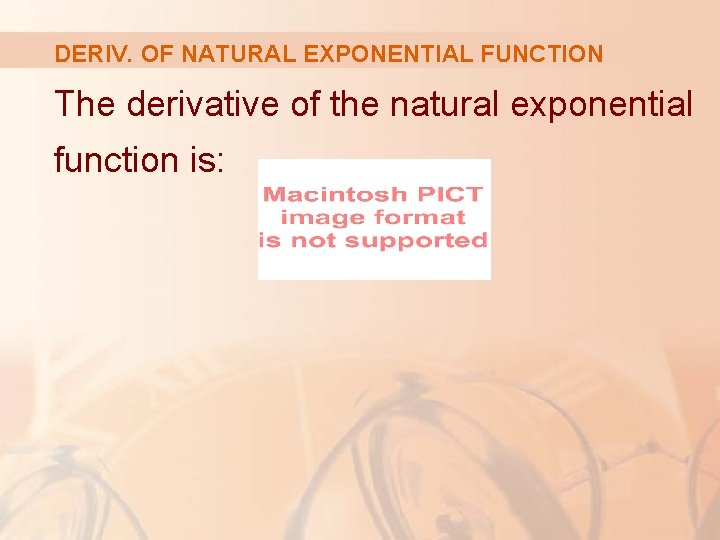 DERIV. OF NATURAL EXPONENTIAL FUNCTION

The derivative of the natural exponential function is:

Macintosh PICT image format is not supported